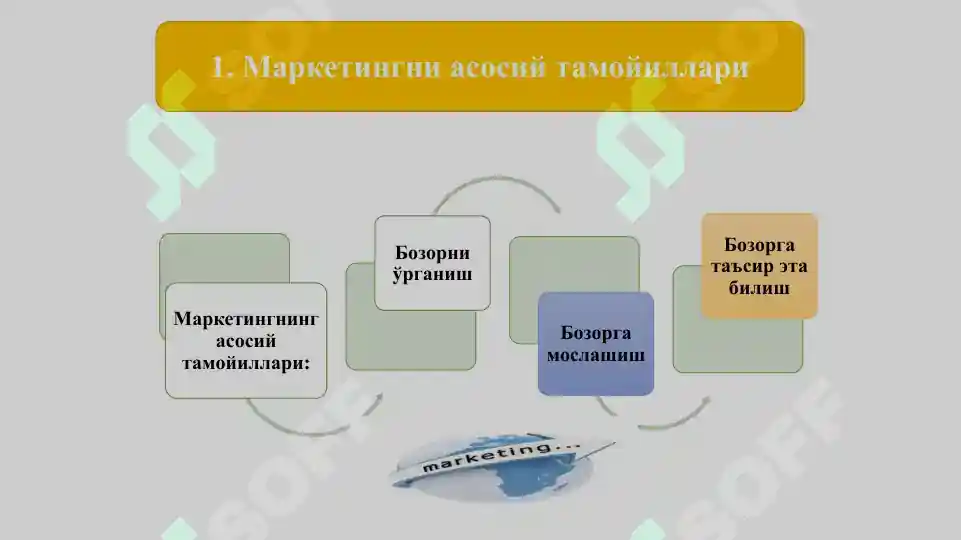 1. Маркетингни асосий тамойиллари

Маркетингнинг асосий тамойиллари:

Бозорни ўрганиш

Бозорга мослашиш

Бозорга таъсир эта билиш

marketing...

SOFF

SOFF